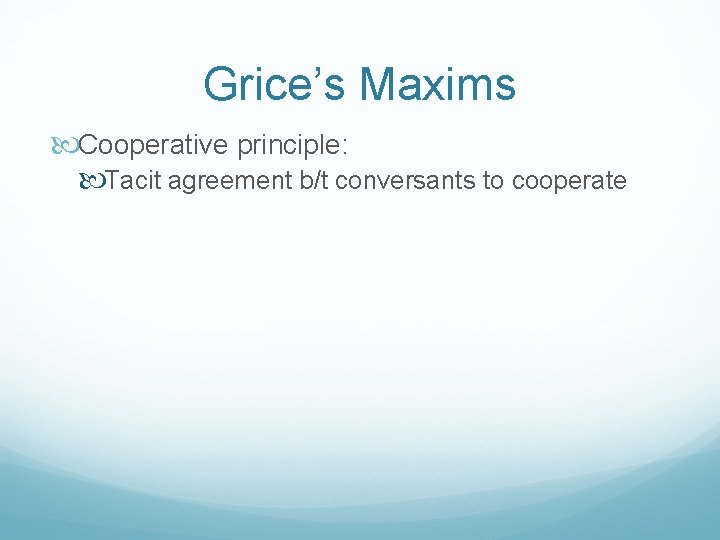 Grice’s Maxims

Cooperative principle:

Tacit agreement b/t conversants to cooperate